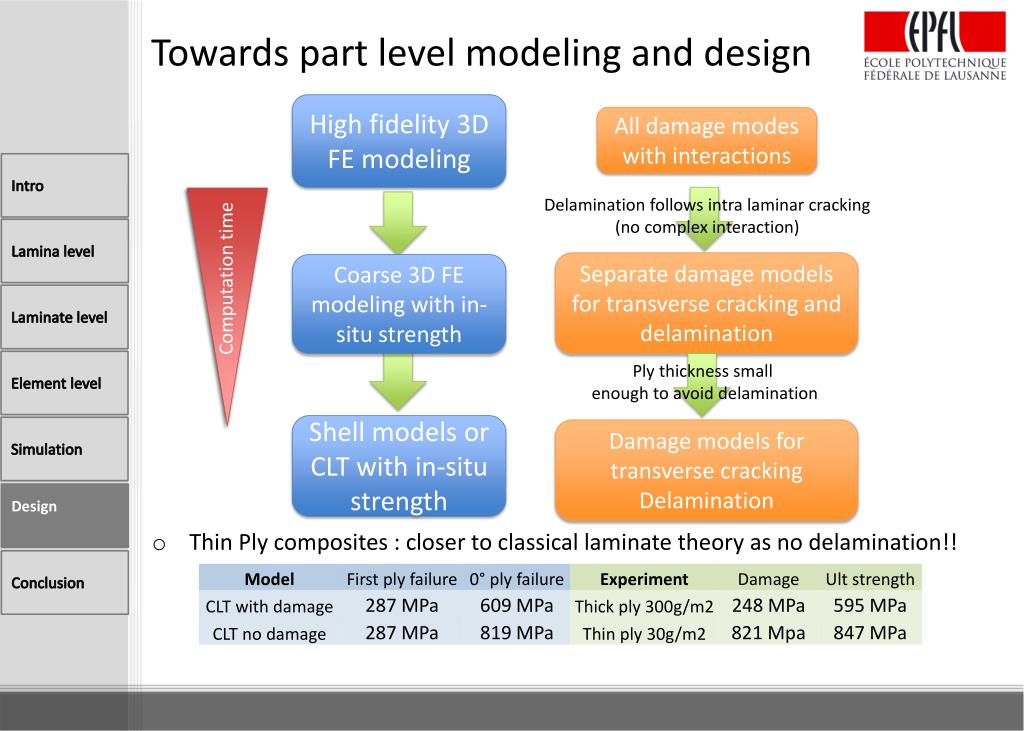 Towards part level modeling and design

EPFL
ÉCOLE POLYTECHNIQUE FÉDÉRALE DE LAUSANNE

Intro

Lamina level

Laminate level

Element level

Simulation

Design

Conclusion

Computation time

High fidelity 3D FE modeling

Coarse 3D FE modeling with in-situ strength

Shell models or CLT with in-situ strength

All damage modes with interactions

Delamination follows intra laminar cracking (no complex interaction)

Separate damage models for transverse cracking and delamination

Ply thickness small enough to avoid delamination

Damage models for transverse cracking Delamination

o Thin Ply composites : closer to classical laminate theory as no delamination!!

| Model | First ply failure | 0° ply failure | Experiment | Damage | Ult strength |
|---|---|---|---|---|---|
| CLT with damage | 287 MPa | 609 MPa | Thick ply 300g/m2 | 248 MPa | 595 MPa |
| CLT no damage | 287 MPa | 819 MPa | Thin ply 30g/m2 | 821 Mpa | 847 MPa |